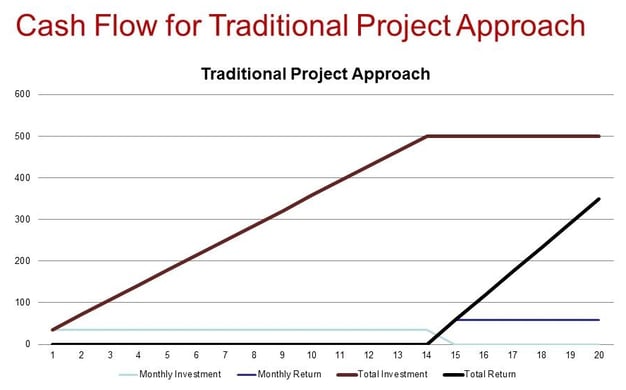 Cash Flow for Traditional Project Approach

Traditional Project Approach

600
500
400
300
200
100
0

1 2 3 4 5 6 7 8 9 10 11 12 13 14 15 16 17 18 19 20

Monthly Investment
Monthly Return
Total Investment
Total Return